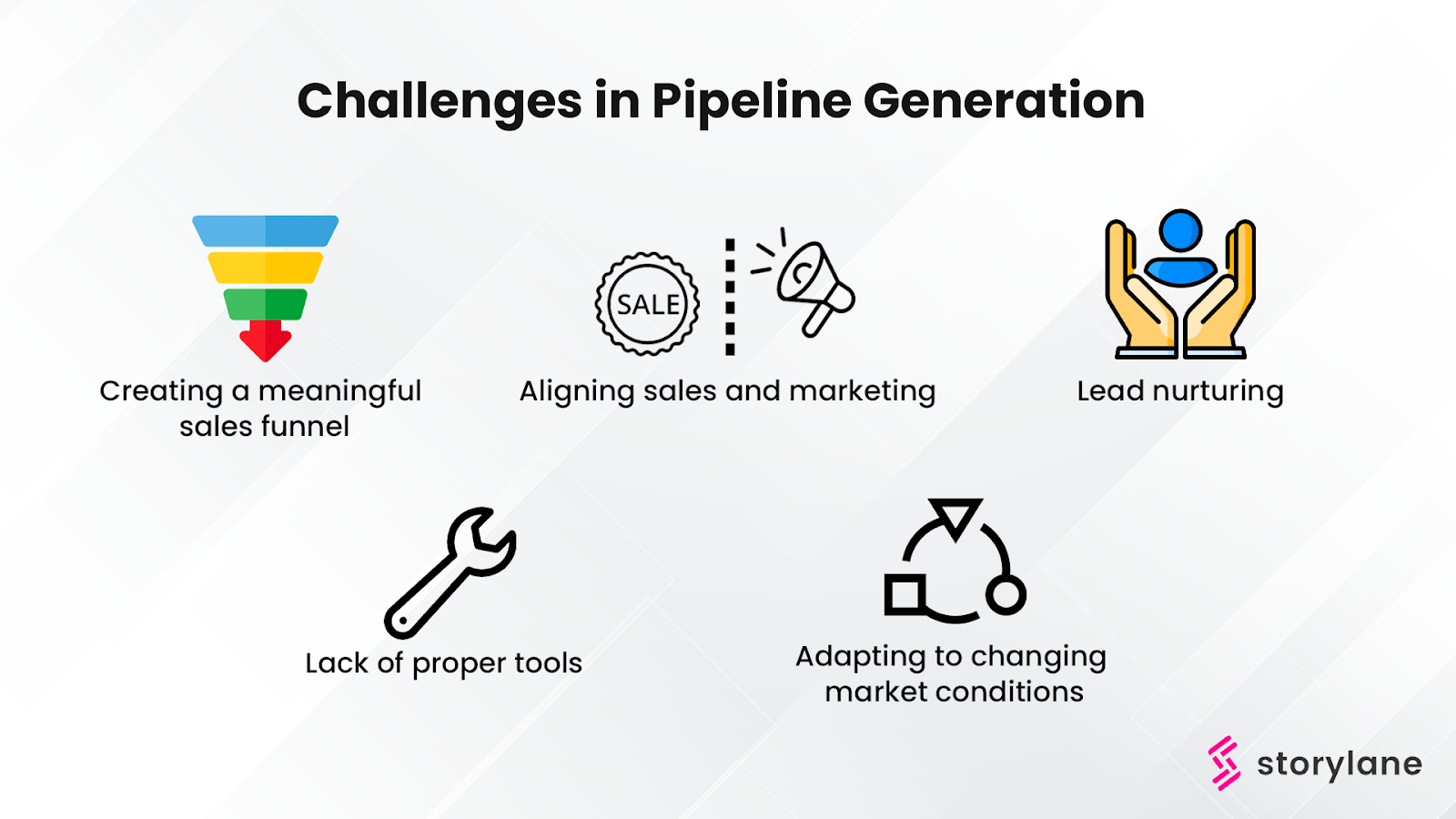 Challenges in Pipeline Generation

SALE

Creating a meaningful sales funnel

Aligning sales and marketing

Lead nurturing

Lack of proper tools

Adapting to changing market conditions

storylane